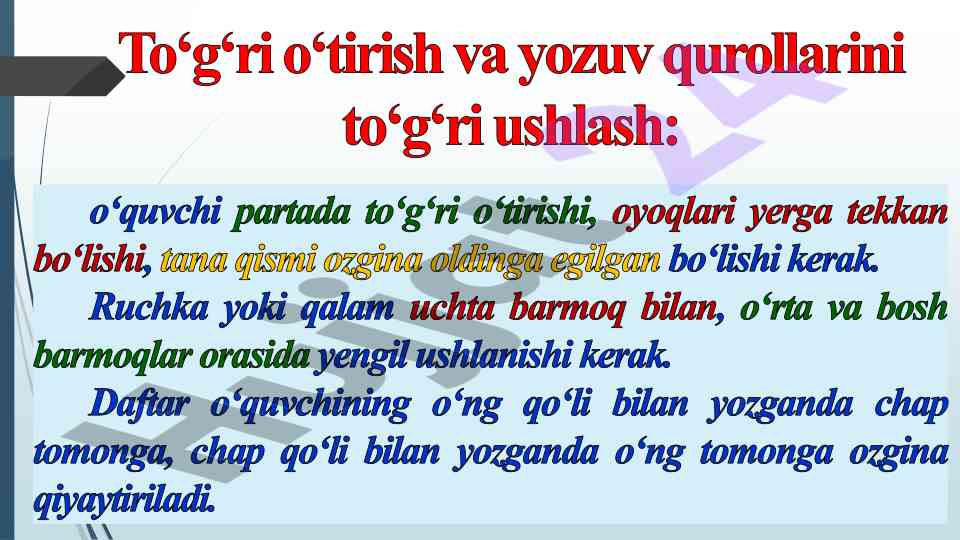 To‘g‘ri o‘tirish va yozuv qurollarini to‘g‘ri ushlash:

o‘quvchi partada to‘g‘ri o‘tirishi, oyoqlari yerga tekkan bo‘lishi, tana qismi ozgina oldinga egilgan bo‘lishi kerak.

Ruchka yoki qalam uchta barmoq bilan, o‘rta va bosh barmoqlar orasida yengil ushlanishi kerak.

Daftar o‘quvchining o‘ng qo‘li bilan yozganda chap tomonga, chap qo‘li bilan yozganda o‘ng tomonga ozgina qiyaytiriladi.